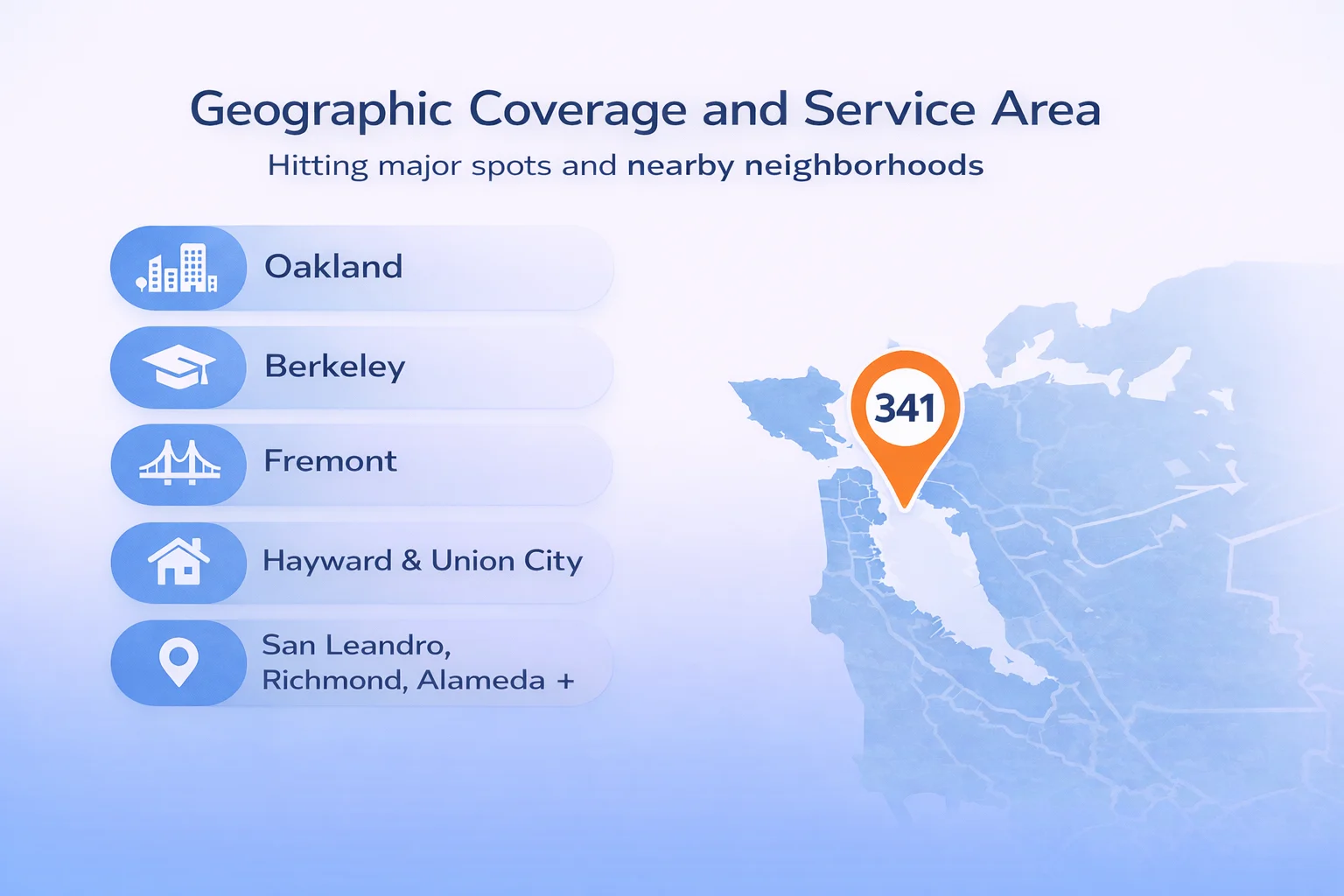 Geographic Coverage and Service Area

Hitting major spots and nearby neighborhoods

Oakland

Berkeley

Fremont

Hayward & Union City

San Leandro, Richmond, Alameda +

341